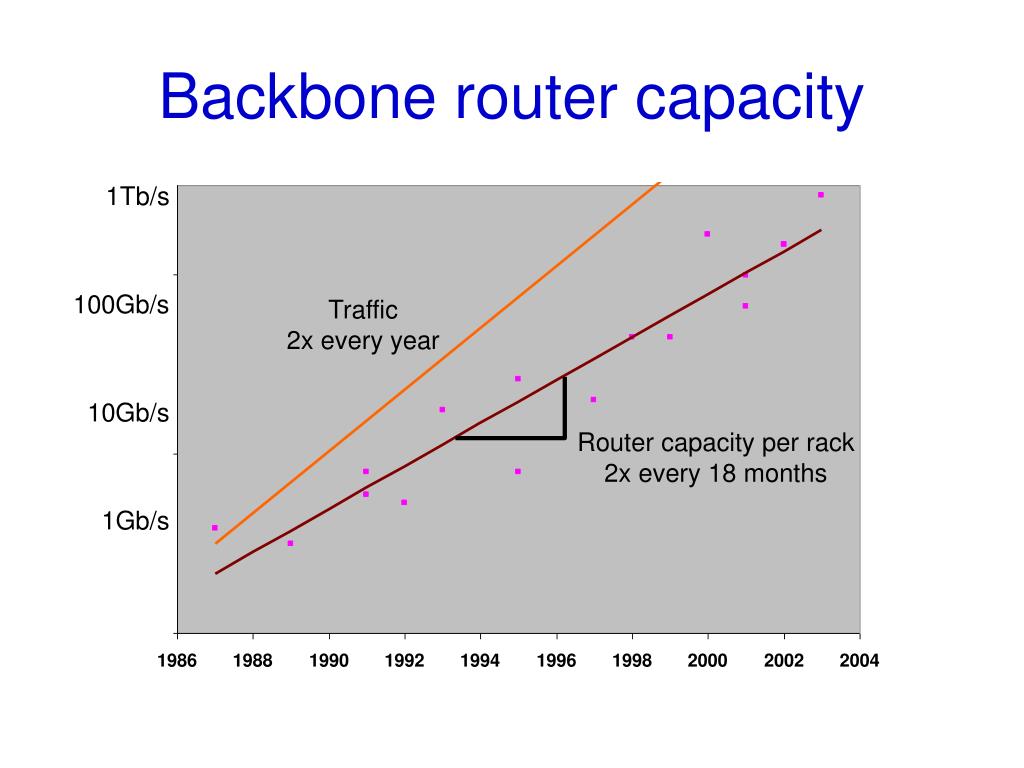 Backbone router capacity

1Tb/s
100Gb/s
10Gb/s
1Gb/s

Traffic
2x every year

Router capacity per rack
2x every 18 months

1986 1988 1990 1992 1994 1996 1998 2000 2002 2004